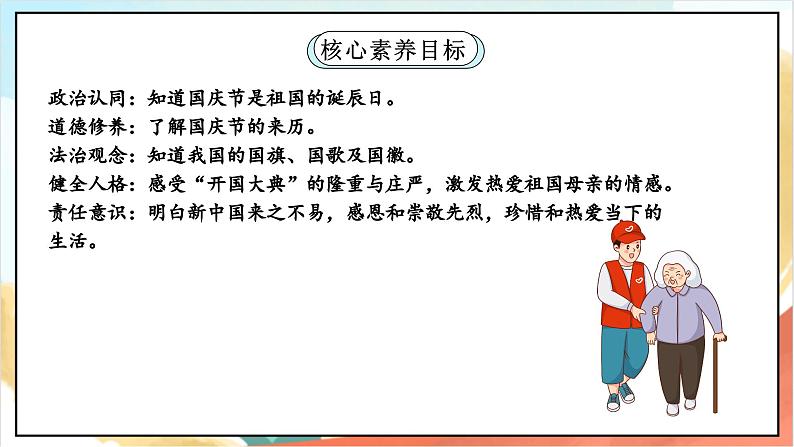 核心素养目标

政治认同：知道国庆节是祖国的诞辰日。
道德修养：了解国庆节的来历。
法治观念：知道我国的国旗、国歌及国徽。
健全人格：感受“开国大典”的隆重与庄严，激发热爱祖国母亲的情感。
责任意识：明白新中国来之不易，感恩和崇敬先烈，珍惜和热爱当下的生活。